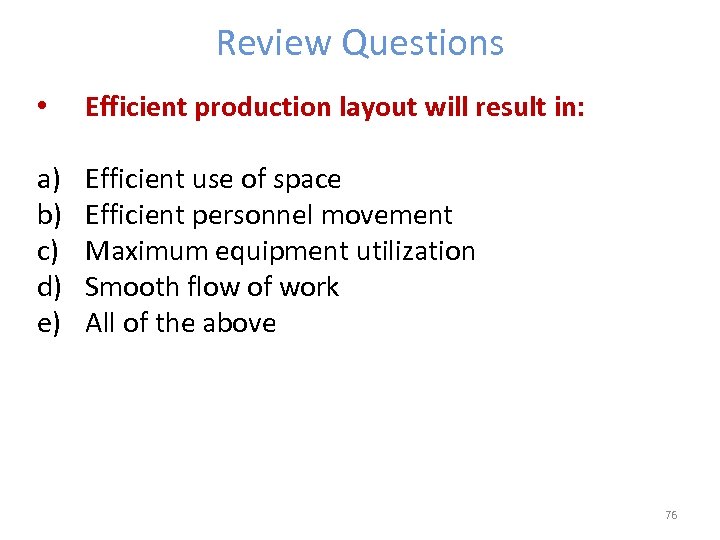 Review Questions

• Efficient production layout will result in:

a) Efficient use of space
b) Efficient personnel movement
c) Maximum equipment utilization
d) Smooth flow of work
e) All of the above

76